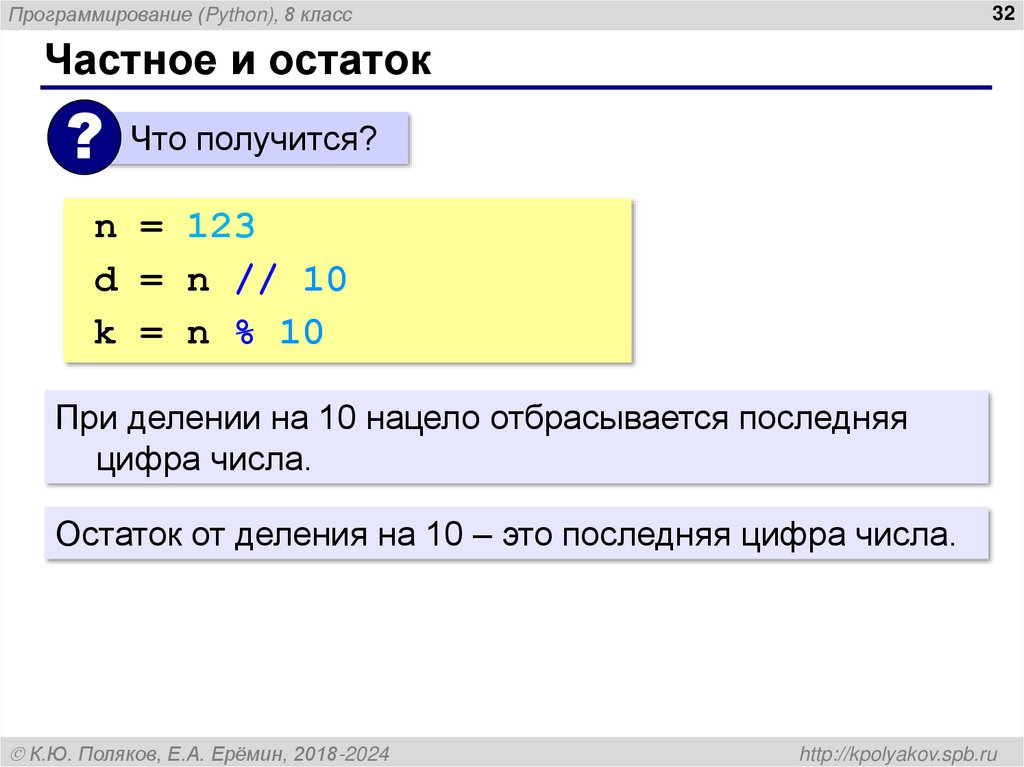 Программирование (Python), 8 класс

32

Частное и остаток

?

Что получится?

n = 123
d = n // 10
k = n % 10

При делении на 10 нацело отбрасывается последняя цифра числа.

Остаток от деления на 10 – это последняя цифра числа.

© К.Ю. Поляков, Е.А. Ерёмин, 2018-2024

http://kpolyakov.spb.ru